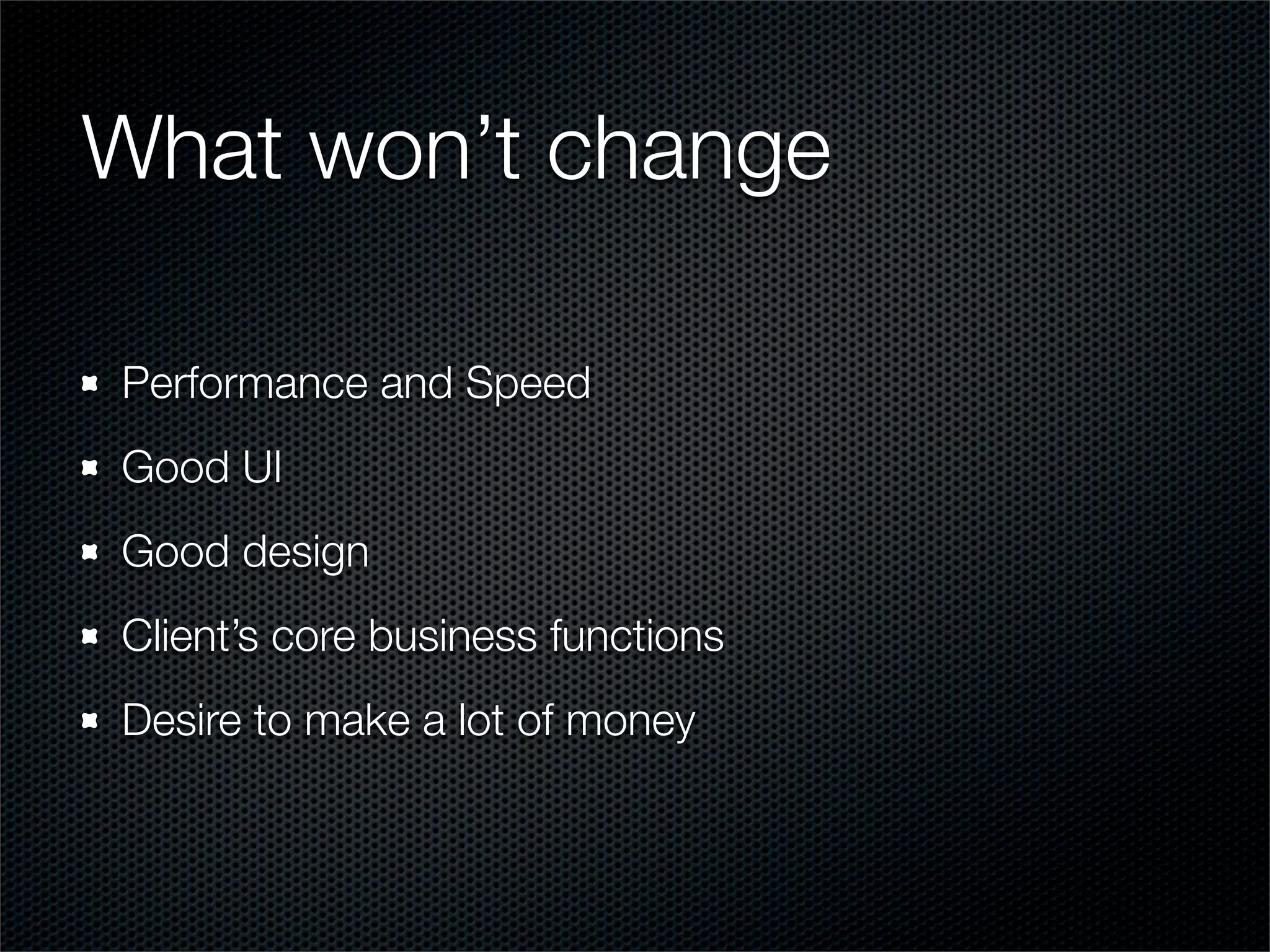 What won’t change

- Performance and Speed
- Good UI
- Good design
- Client’s core business functions
- Desire to make a lot of money